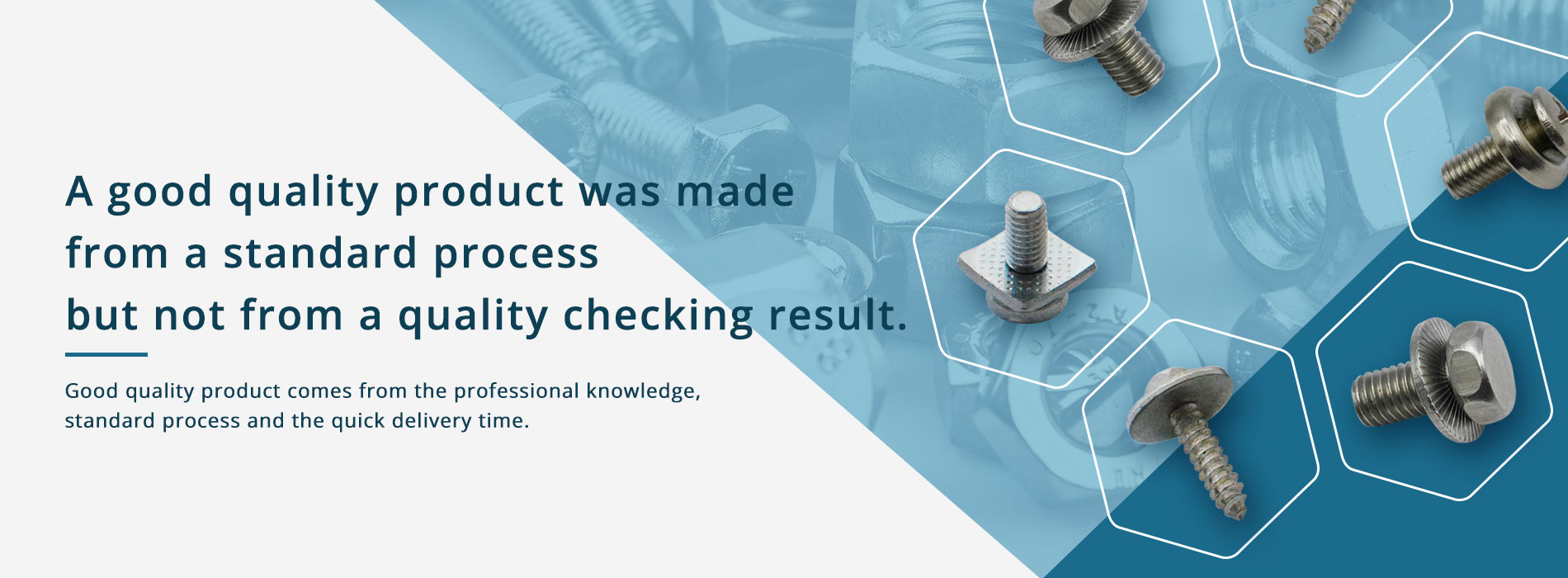 A good quality product was made
from a standard process
but not from a quality checking result.

Good quality product comes from the professional knowledge,
standard process and the quick delivery time.